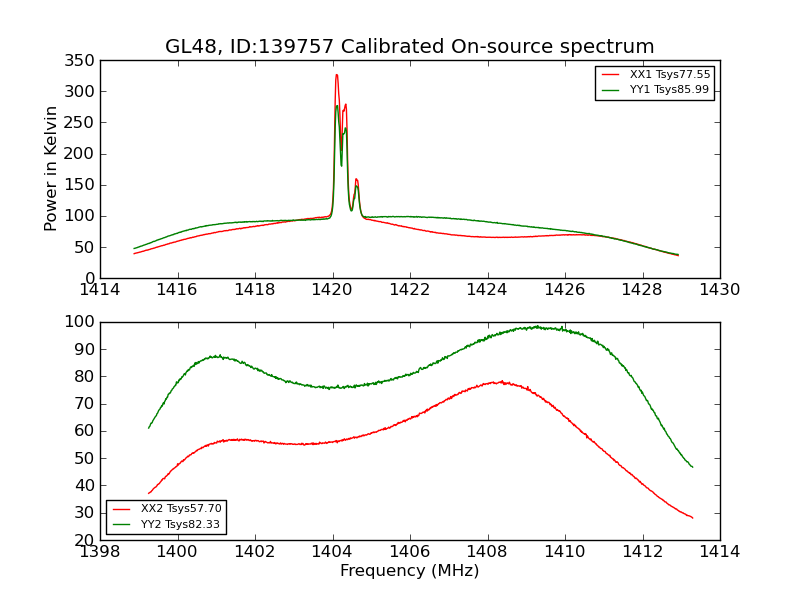 GL48, ID:139757 Calibrated On-source spectrum

XX1 Tsys77.55
YY1 Tsys85.99

Power in Kelvin

350
300
250
200
150
100
50
0

1414 1416 1418 1420 1422 1424 1426 1428 1430

100
90
80
70
60
50
40
30
20

XX2 Tsys57.70
YY2 Tsys82.33

1398 1400 1402 1404 1406 1408 1410 1412 1414

Frequency (MHz)